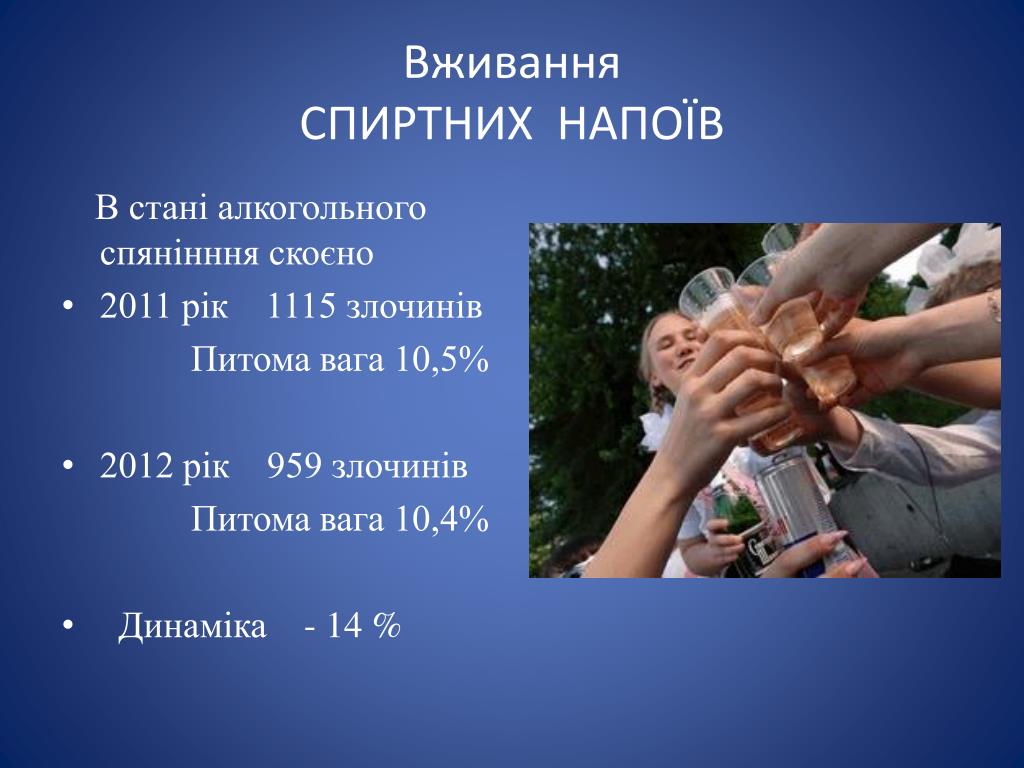 Вживання
СПИРТНИХ НАПОЇВ

В стані алкогольного спянінння скоєно

• 2011 рік 1115 злочинів
Питома вага 10,5%

• 2012 рік 959 злочинів
Питома вага 10,4%

• Динаміка - 14 %